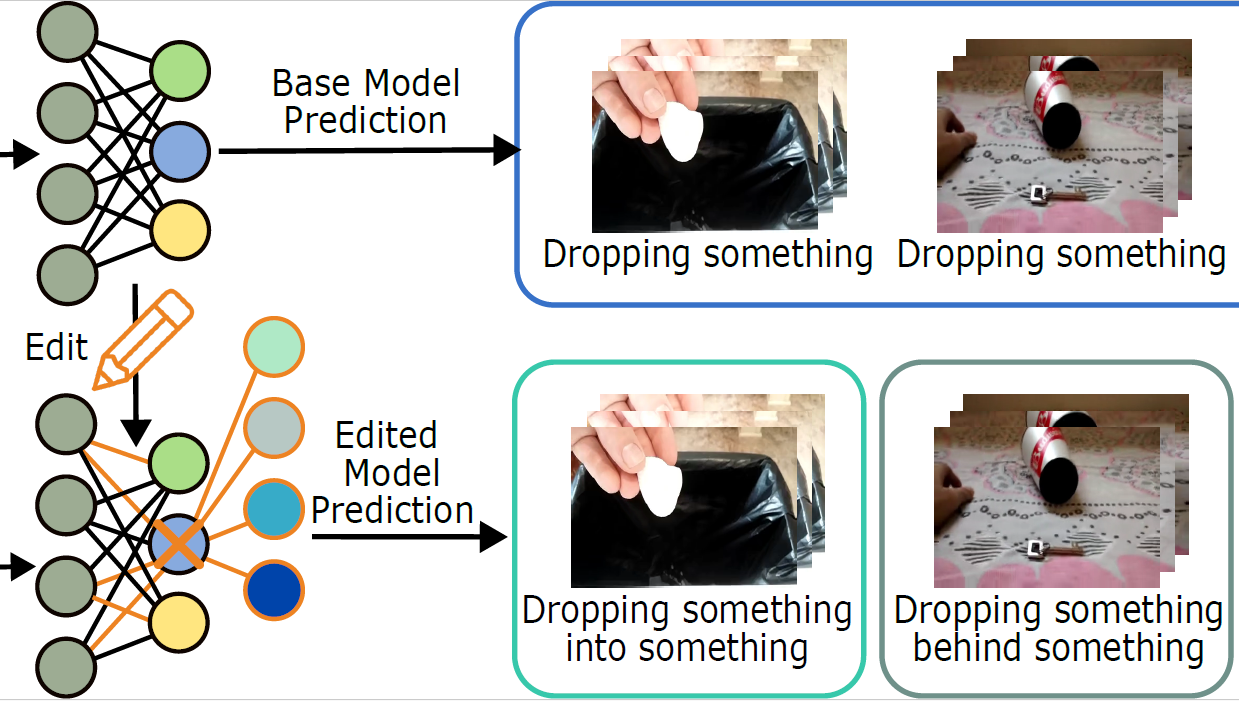 Base Model Prediction

Dropping something

Dropping something

Edit

Edited Model Prediction

Dropping something into something

Dropping something behind something